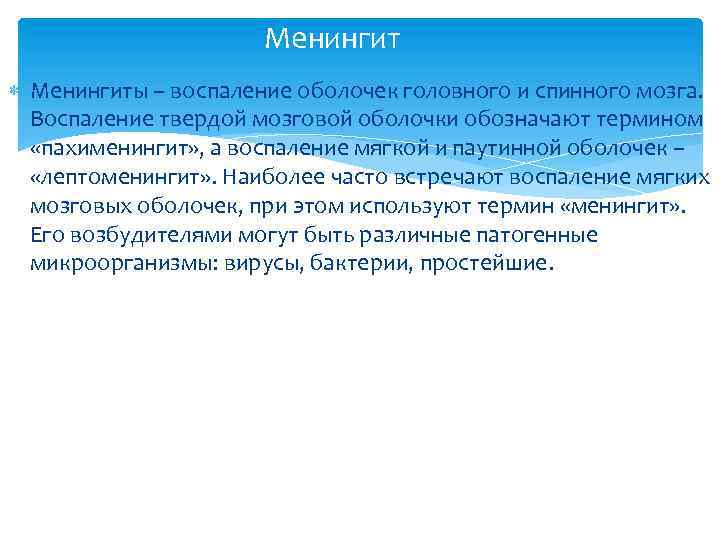 Менингит

Менингиты – воспаление оболочек головного и спинного мозга. Воспаление твердой мозговой оболочки обозначают термином «пахименингит», а воспаление мягкой и паутинной оболочек – «лептоменингит». Наиболее часто встречают воспаление мягких мозговых оболочек, при этом используют термин «менингит». Его возбудителями могут быть различные патогенные микроорганизмы: вирусы, бактерии, простейшие.